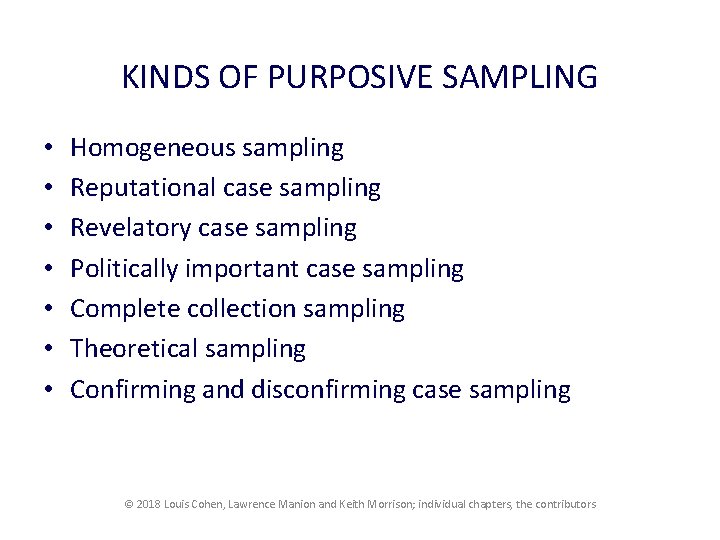 KINDS OF PURPOSIVE SAMPLING

• Homogeneous sampling
• Reputational case sampling
• Revelatory case sampling
• Politically important case sampling
• Complete collection sampling
• Theoretical sampling
• Confirming and disconfirming case sampling

© 2018 Louis Cohen, Lawrence Manion and Keith Morrison; individual chapters, the contributors